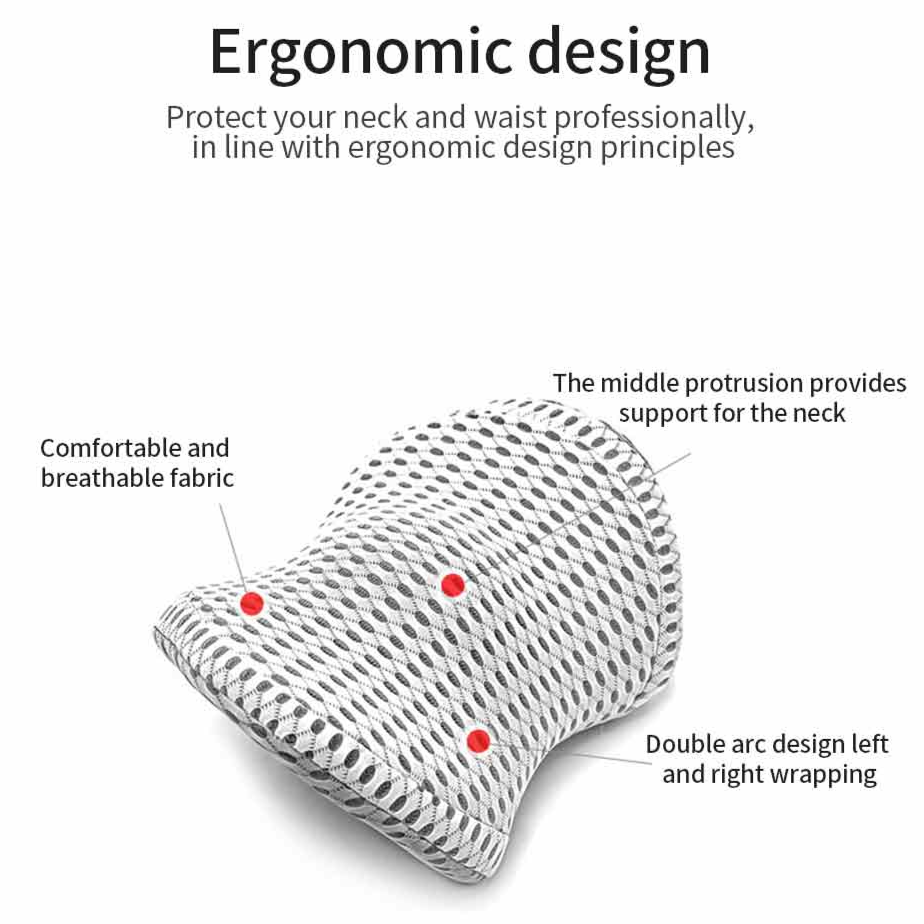 Ergonomic design

Protect your neck and waist professionally, in line with ergonomic design principles

The middle protrusion provides support for the neck

Comfortable and breathable fabric

Double arc design left and right wrapping